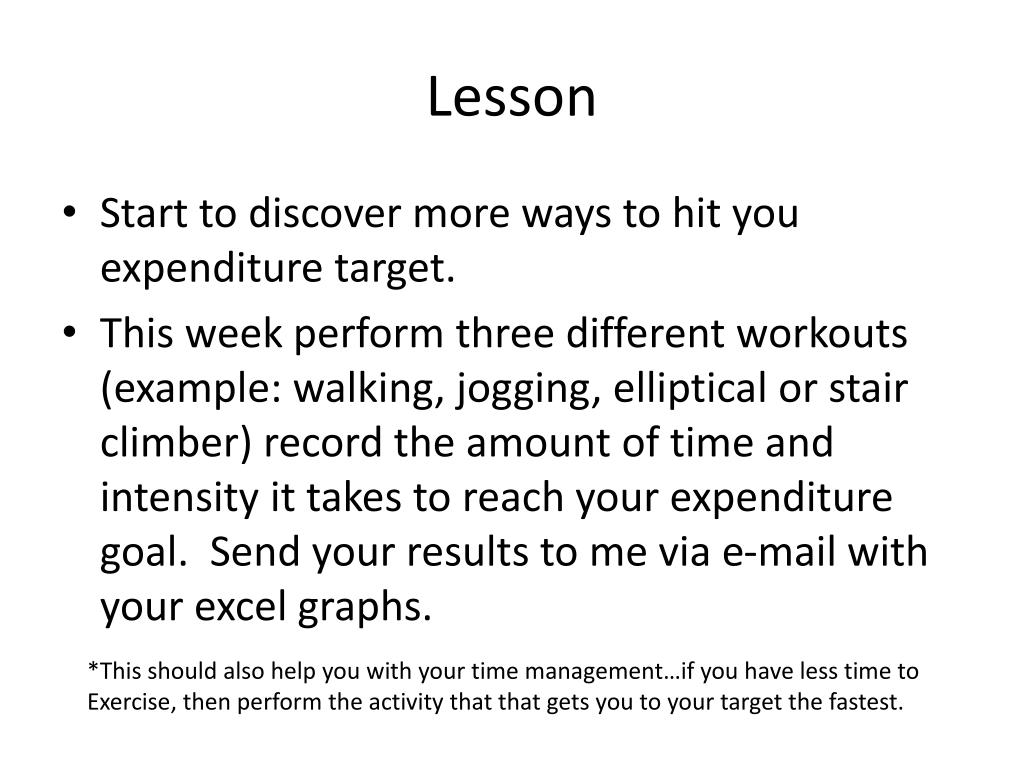 Lesson

• Start to discover more ways to hit you expenditure target.
• This week perform three different workouts (example: walking, jogging, elliptical or stair climber) record the amount of time and intensity it takes to reach your expenditure goal. Send your results to me via e-mail with your excel graphs.

*This should also help you with your time management…if you have less time to Exercise, then perform the activity that that gets you to your target the fastest.